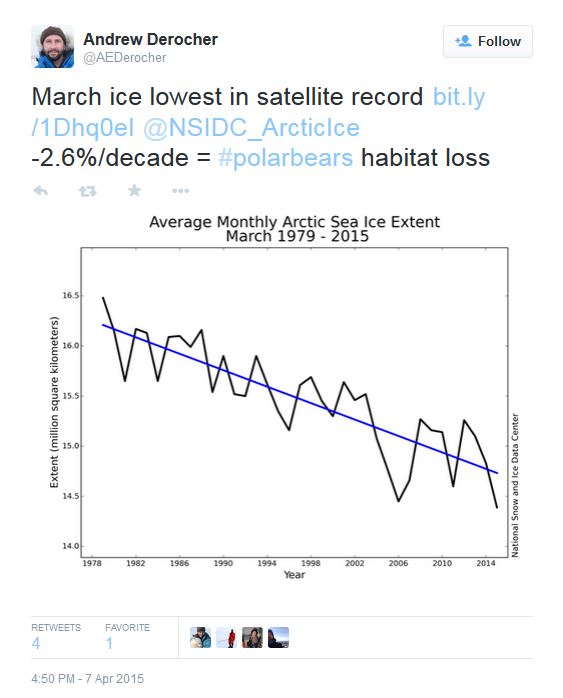 Andrew Derocher
@AEDerocher

Follow

March ice lowest in satellite record bit.ly/1Dhq0el @NSIDC_ArcticIce
-2.6%/decade = #polarbears habitat loss

Average Monthly Arctic Sea Ice Extent
March 1979 - 2015

Extent (million square kilometers)

16.5
16.0
15.5
15.0
14.5
14.0

1978 1982 1986 1990 1994 1998 2002 2006 2010 2014
Year

National Snow and Ice Data Center

RETWEETS
4
FAVORITE
1

4:50 PM - 7 Apr 2015